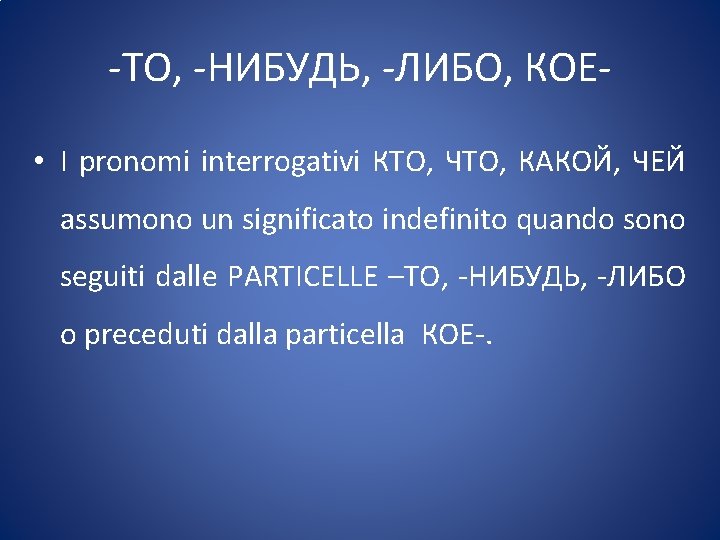 -ТО, -НИБУДЬ, -ЛИБО, КОЕ-

• I pronomi interrogativi КТО, ЧТО, КАКОЙ, ЧЕЙ assumono un significato indefinito quando sono seguiti dalle PARTICELLE –ТО, -НИБУДЬ, -ЛИБО o preceduti dalla particella КОЕ-.